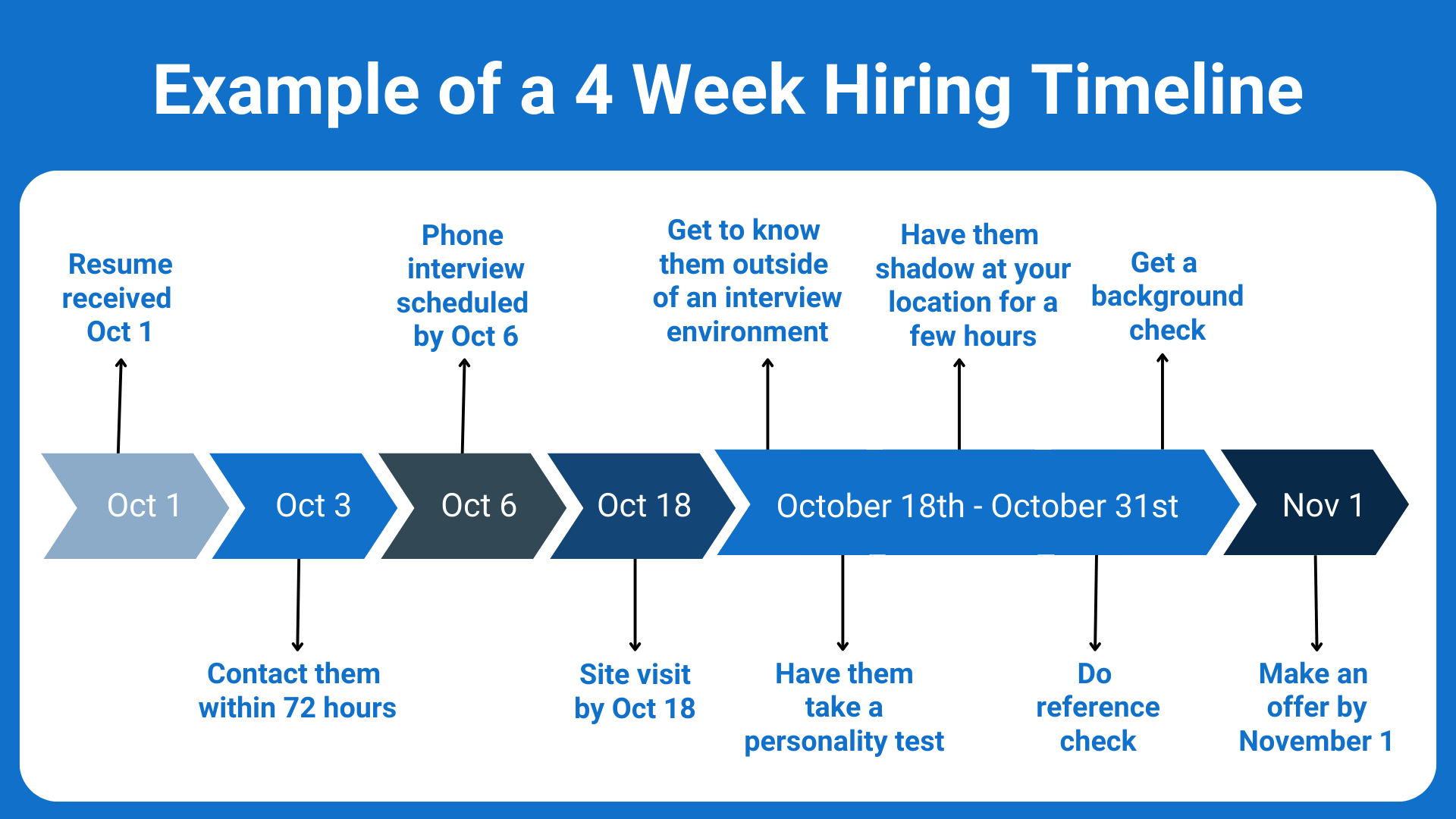 Example of a 4 Week Hiring Timeline

Resume received Oct 1

Phone interview scheduled by Oct 6

Get to know them outside of an interview environment

Have them shadow at your location for a few hours

Get a background check

Oct 1

Oct 3

Oct 6

Oct 18

October 18th - October 31st

Nov 1

Contact them within 72 hours

Site visit by Oct 18

Have them take a personality test

Do reference check

Make an offer by November 1